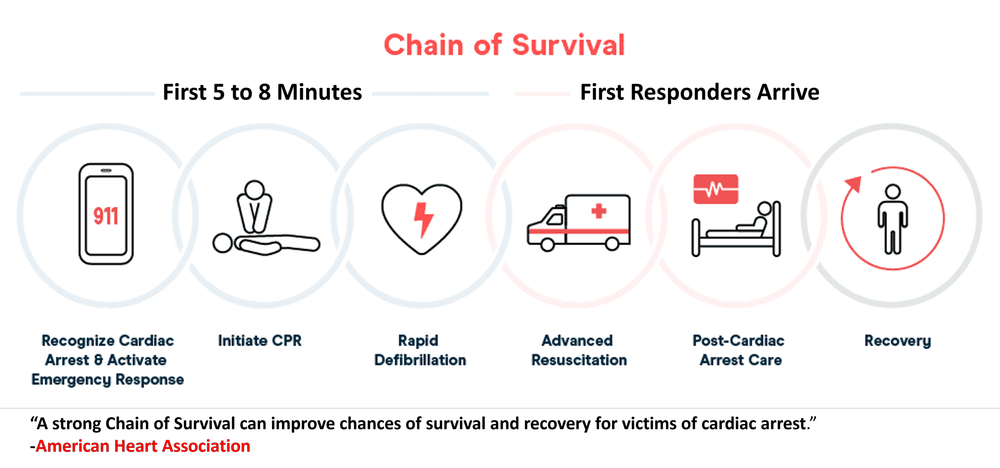 Chain of Survival

First 5 to 8 Minutes

First Responders Arrive

911

Recognize Cardiac Arrest & Activate Emergency Response

Initiate CPR

Rapid Defibrillation

Advanced Resuscitation

Post-Cardiac Arrest Care

Recovery

“A strong Chain of Survival can improve chances of survival and recovery for victims of cardiac arrest.”
-American Heart Association